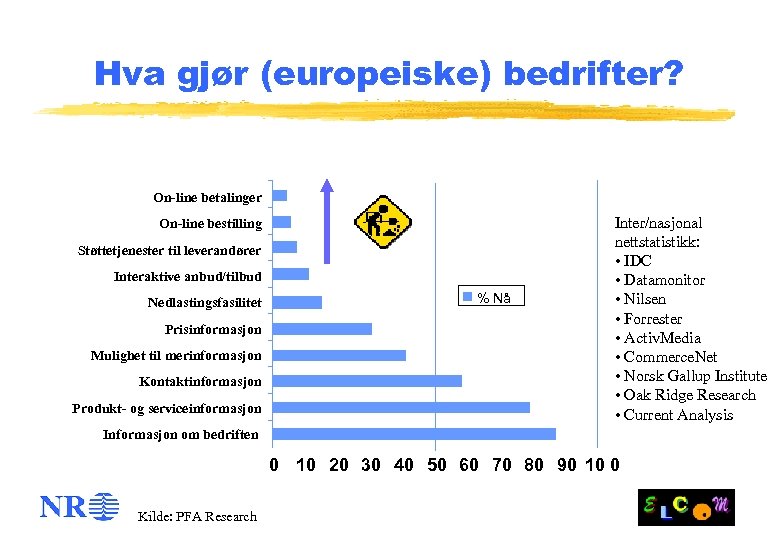 Hva gjør (europeiske) bedrifter?

On-line betalinger
On-line bestilling
Støttetjenester til leverandører
Interaktive anbud/tilbud
Nedlastingsfasilitet
Prisinformasjon
Mulighet til merinformasjon
Kontaktinformasjon
Produkt- og serviceinformasjon
Informasjon om bedriften

% Nå

0 10 20 30 40 50 60 70 80 90 10 0

Inter/nasjonal nettstatistikk:
• IDC
• Datamonitor
• Nilsen
• Forrester
• ActivMedia
• CommerceNet
• Norsk Gallup Institute
• Oak Ridge Research
• Current Analysis

NR

Kilde: PFA Research

ELCOM